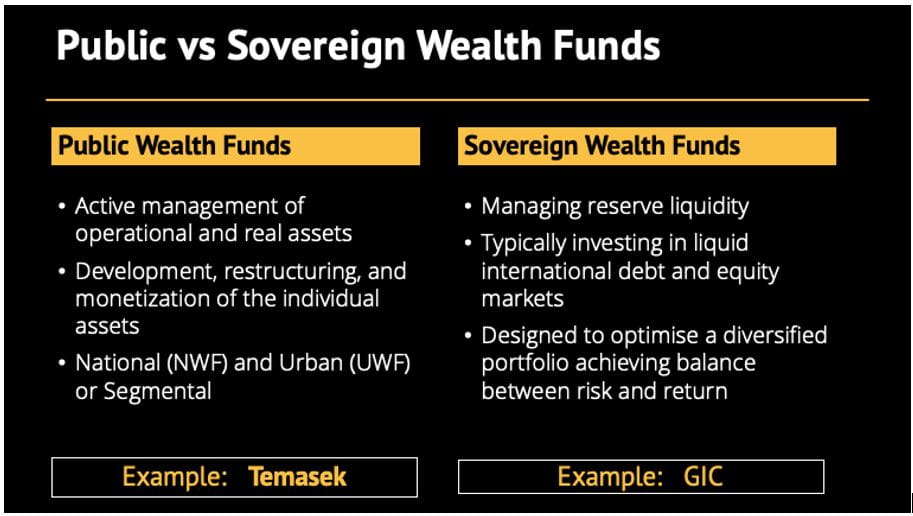 Public vs Sovereign Wealth Funds

Public Wealth Funds

• Active management of operational and real assets
• Development, restructuring, and monetization of the individual assets
• National (NWF) and Urban (UWF) or Segmental

Example: Temasek

Sovereign Wealth Funds

• Managing reserve liquidity
• Typically investing in liquid international debt and equity markets
• Designed to optimise a diversified portfolio achieving balance between risk and return

Example: GIC